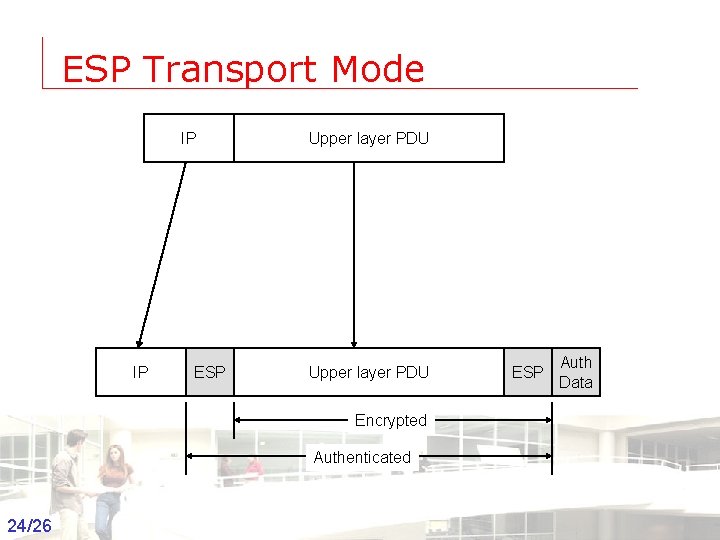 ESP Transport Mode

IP

Upper layer PDU

IP

ESP

Upper layer PDU

ESP

Auth Data

Encrypted

Authenticated

24/26